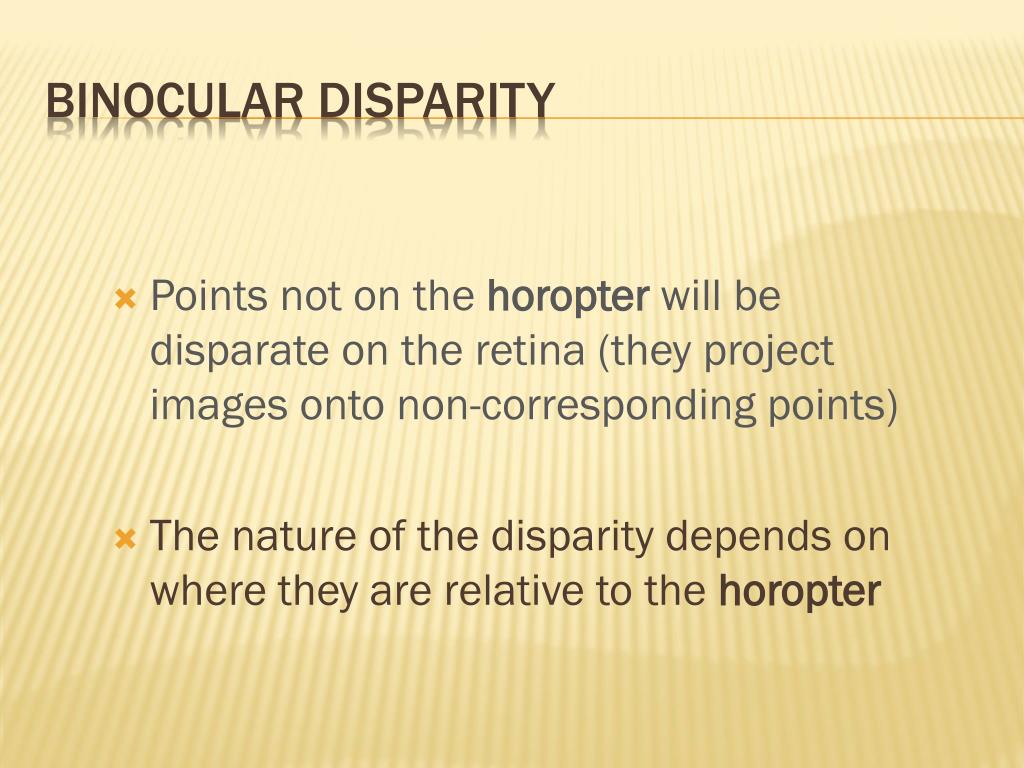 BINOCULAR DISPARITY

Points not on the horopter will be disparate on the retina (they project images onto non-corresponding points)

The nature of the disparity depends on where they are relative to the horopter